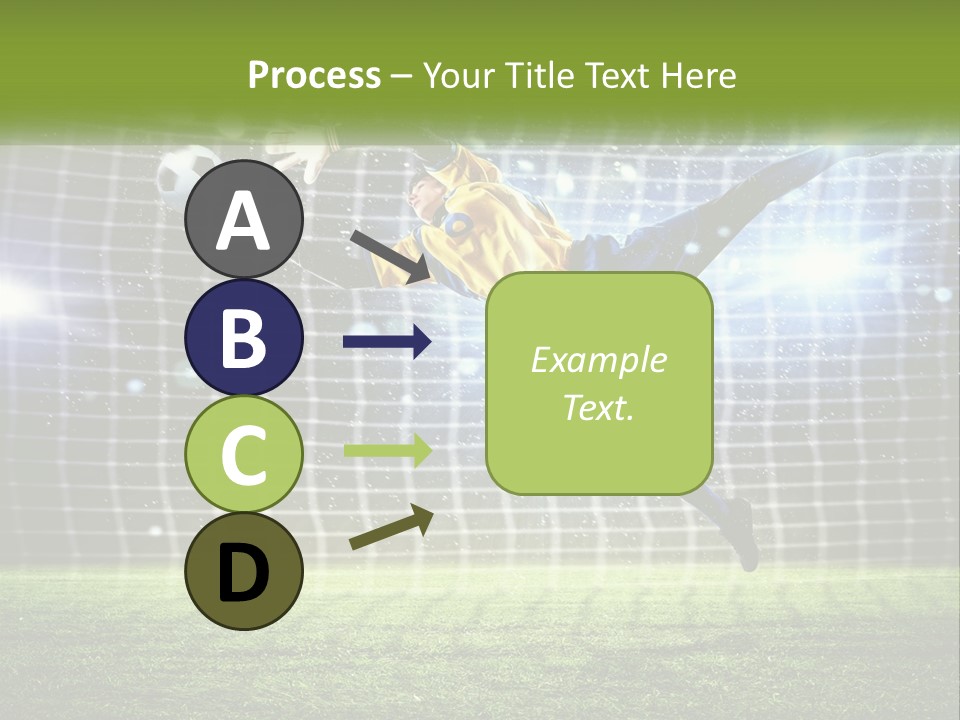 Process – Your Title Text Here

A

B

C

D

Example Text.